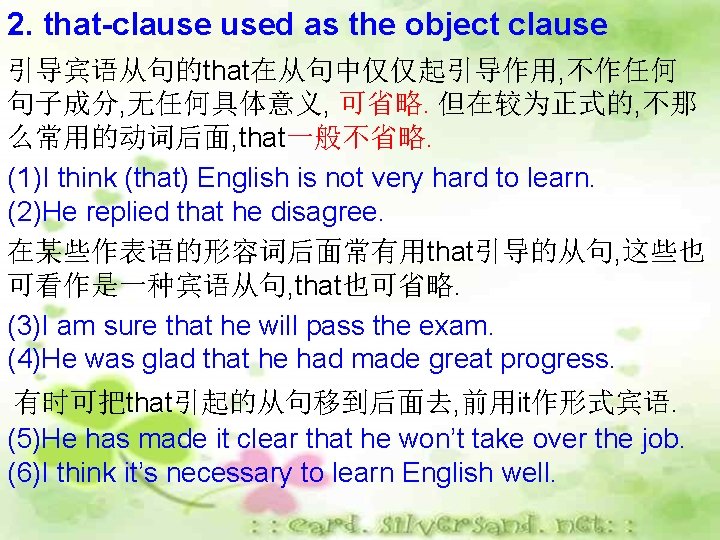 2. that-clause used as the object clause

引导宾语从句的that在从句中仅仅起引导作用,不作任何句子成分,无任何具体意义, 可省略. 但在较为正式的,不那么常用的动词后面,that一般不省略.

(1)I think (that) English is not very hard to learn.
(2)He replied that he disagree.

在某些作表语的形容词后面常有用that引导的从句,这些也可看作是一种宾语从句,that也可省略.

(3)I am sure that he will pass the exam.
(4)He was glad that he had made great progress.

有时可把that引起的从句移到后面去,前用it作形式宾语.

(5)He has made it clear that he won't take over the job.
(6)I think it's necessary to learn English well.

: : card. silversand. net: :